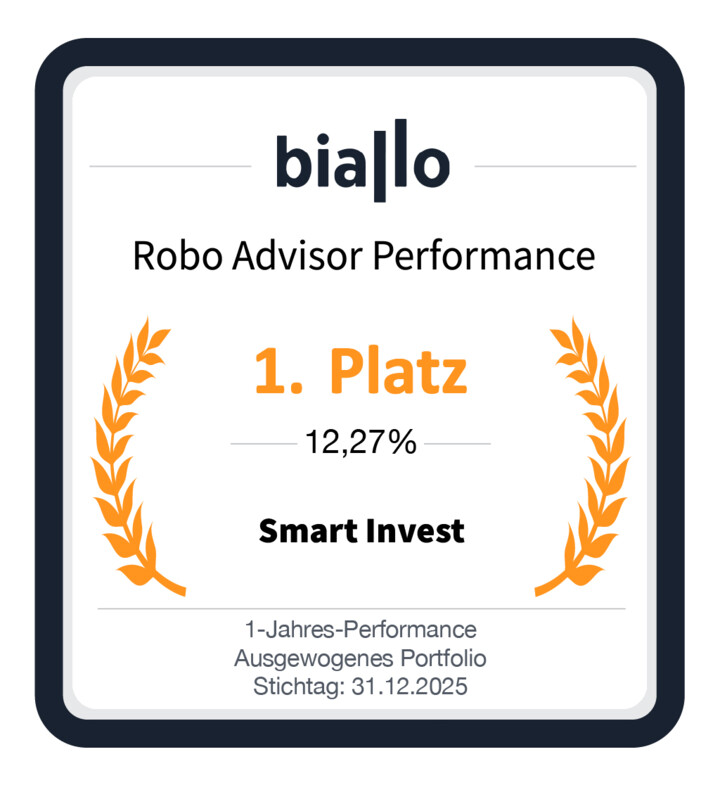 biallo

Robo Advisor Performance

1. Platz

12,27%

Smart Invest

1-Jahres-Performance
Ausgewogenes Portfolio
Stichtag: 31.12.2025